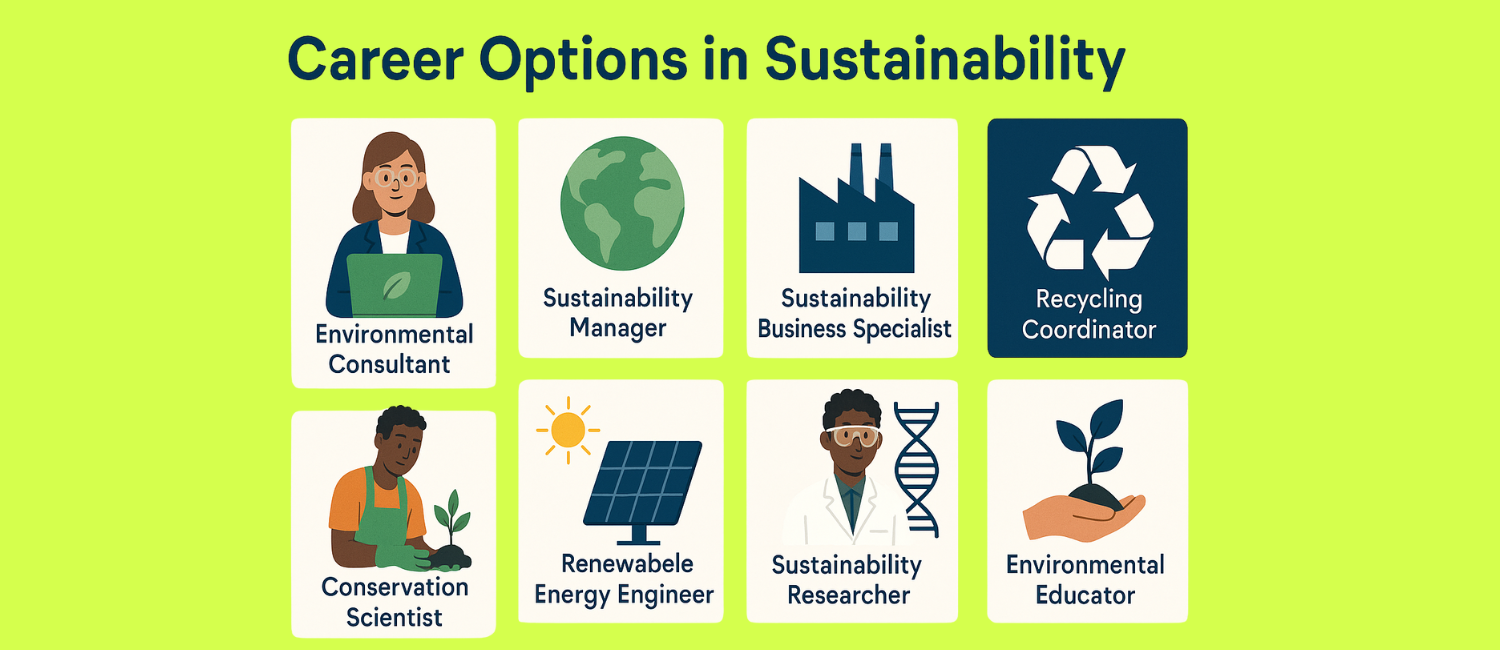 Career Options in Sustainability

Environmental Consultant

Sustainability Manager

Sustainability Business Specialist

Recycling Coordinator

Conservation Scientist

Renewabele Energy Engineer

Sustainability Researcher

Environmental Educator